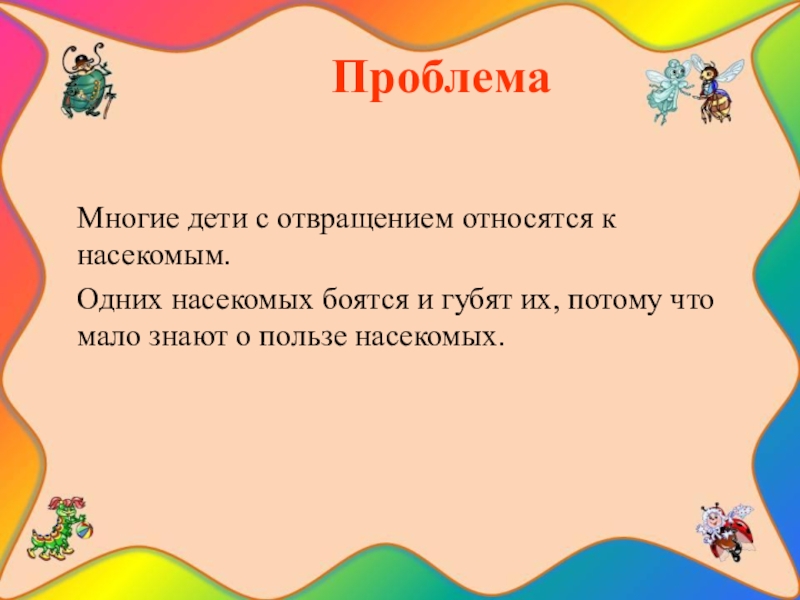 Проблема

Многие дети с отвращением относятся к насекомым.

Одних насекомых боятся и губят их, потому что мало знают о пользе насекомых.